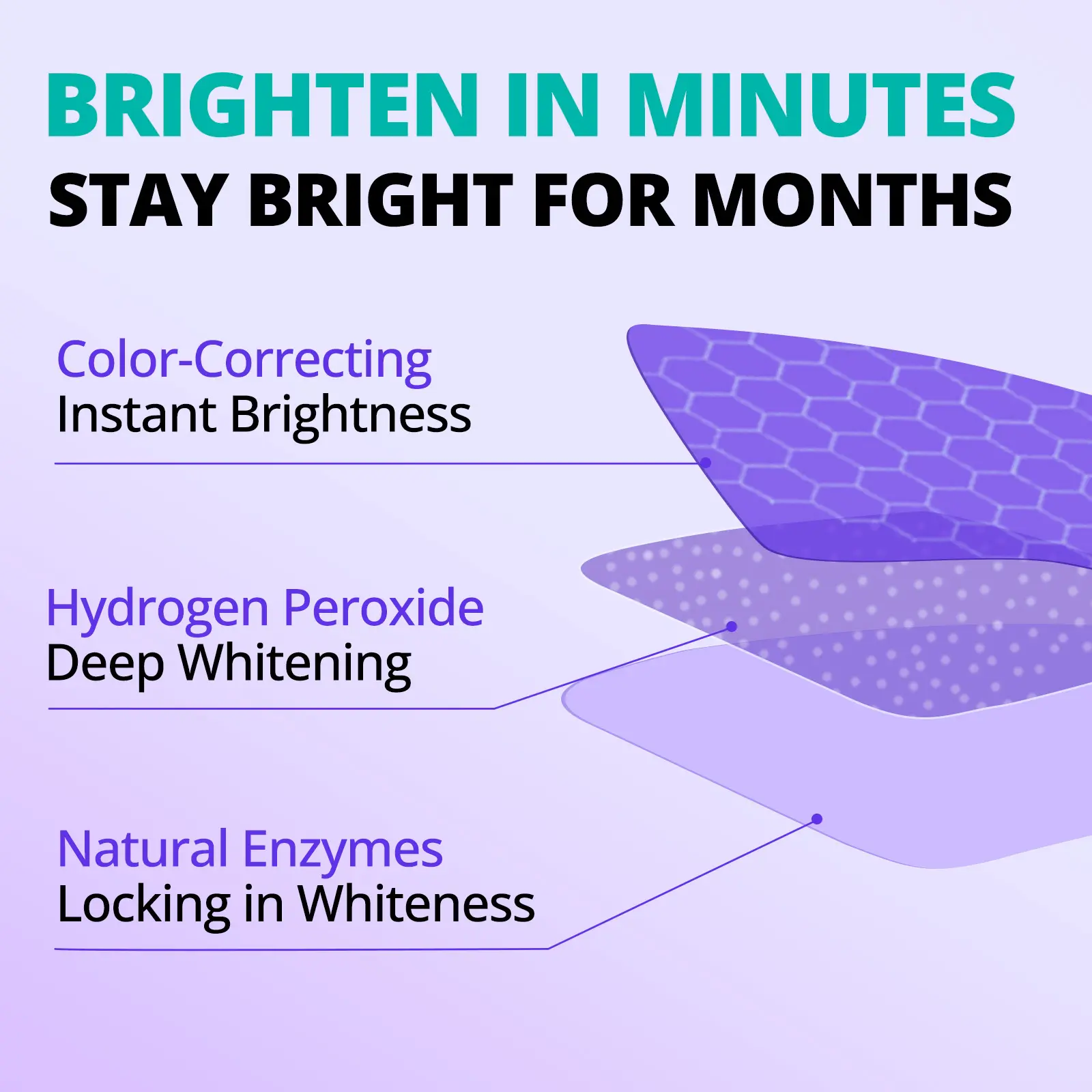 BRIGHTEN IN MINUTES
STAY BRIGHT FOR MONTHS

Color-Correcting
Instant Brightness

Hydrogen Peroxide
Deep Whitening

Natural Enzymes
Locking in Whiteness